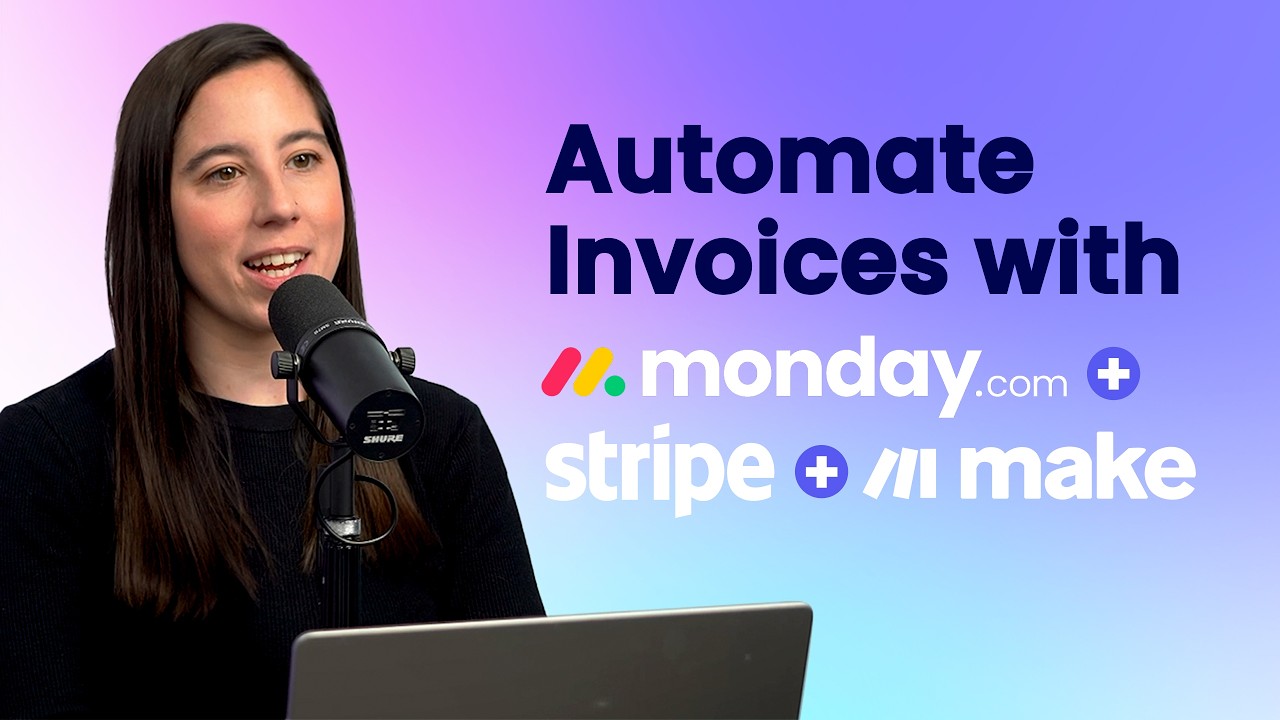 Automate Invoices with

monday.com +

stripe + make

SHURE